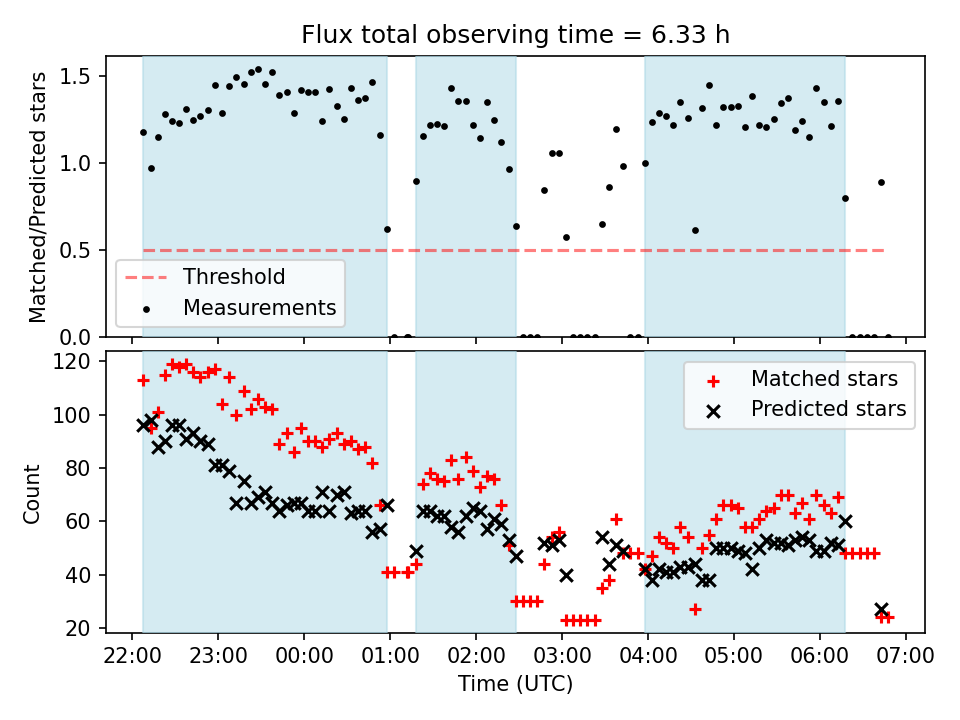 Flux total observing time = 6.33 h

Matched/Predicted stars

1.5
1.0
0.5
0.0

Threshold
Measurements

Count

120
100
80
60
40
20

Matched stars
Predicted stars

22:00 23:00 00:00 01:00 02:00 03:00 04:00 05:00 06:00 07:00

Time (UTC)